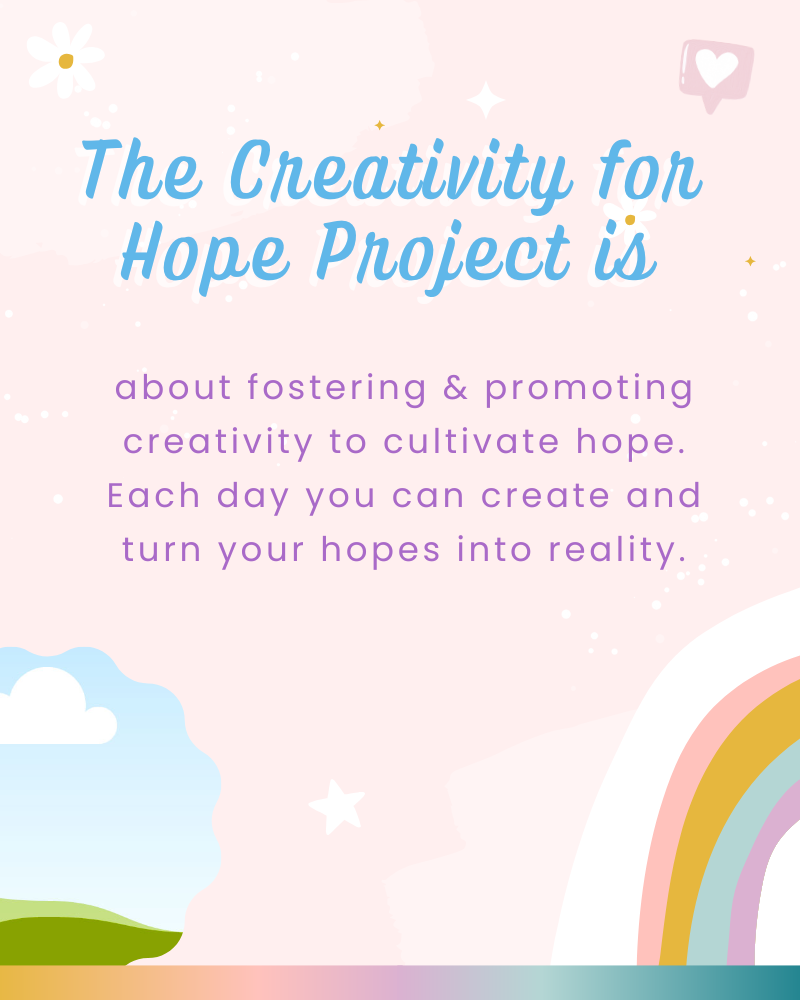 The Creativity for Hope Project is

about fostering & promoting creativity to cultivate hope. Each day you can create and turn your hopes into reality.